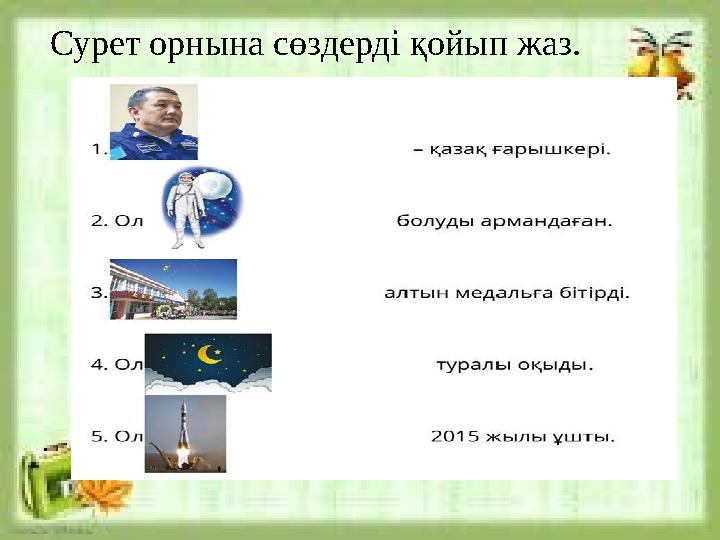 Сурет орнына сөздерді қойып жаз.

1. – қазақ ғарышкері.

2. Ол болуды армандаған.

3. алтын медальға бітірді.

4. Ол туралы оқыды.

5. Ол 2015 жылы ұшты.